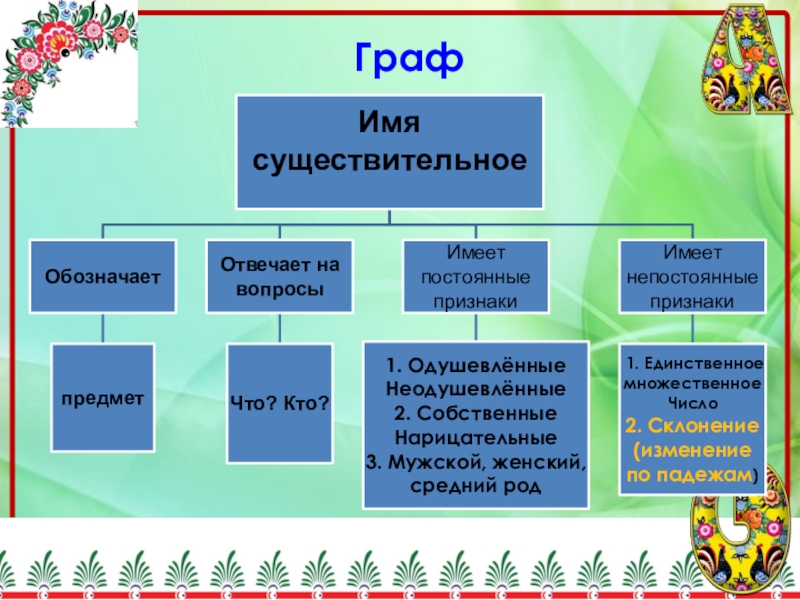 Граф

Имя существительное

Обозначает

Отвечает на вопросы

Имеет постоянные признаки

Имеет непостоянные признаки

предмет

Что? Кто?

1. Одушевлённые Неодушевлённые
2. Собственные Нарицательные
3. Мужской, женский, средний род

1. Единственное множественное Число
2. Склонение (изменение по падежам)